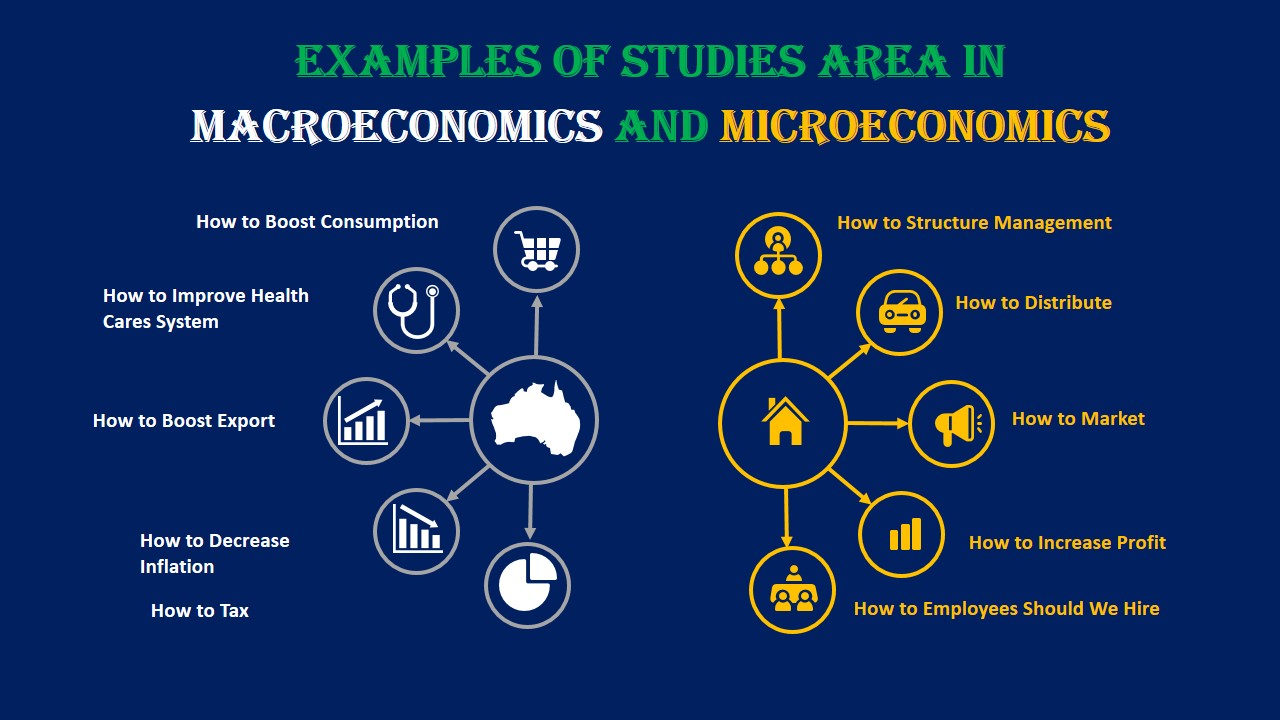 EXAMPLES OF STUDIES AREA IN
MACROECONOMICS AND MICROECONOMICS

How to Boost Consumption

How to Improve Health Cares System

How to Boost Export

How to Decrease Inflation

How to Tax

How to Structure Management

How to Distribute

How to Market

How to Increase Profit

How to Employees Should We Hire